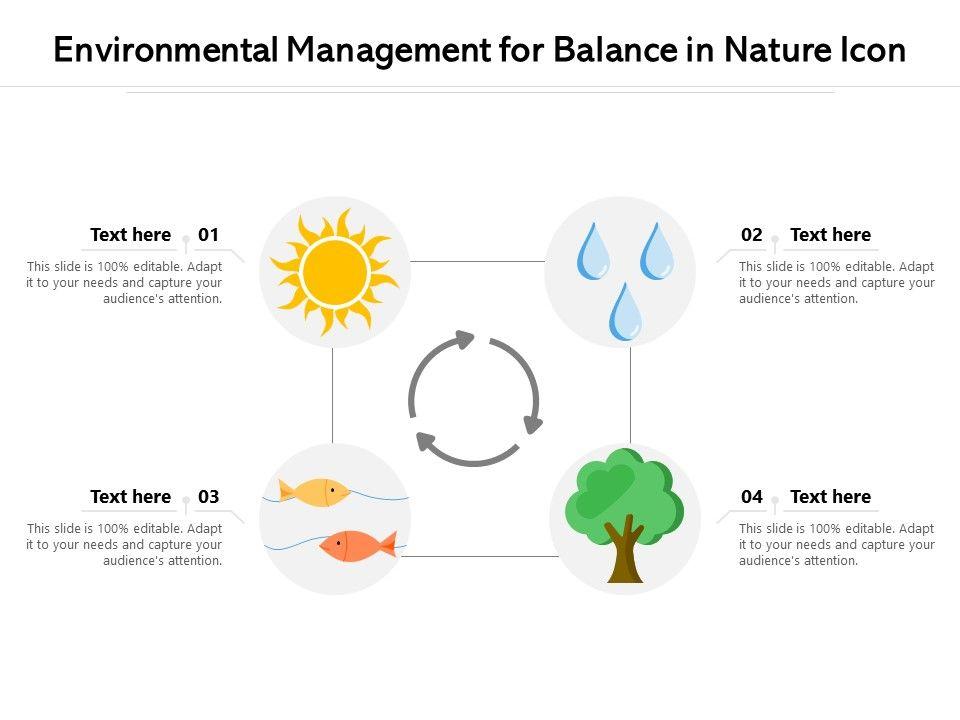 Environmental Management for Balance in Nature Icon

Text here 01

This slide is 100% editable. Adapt it to your needs and capture your audience's attention.

02 Text here

This slide is 100% editable. Adapt it to your needs and capture your audience's attention.

Text here 03

This slide is 100% editable. Adapt it to your needs and capture your audience's attention.

04 Text here

This slide is 100% editable. Adapt it to your needs and capture your audience's attention.